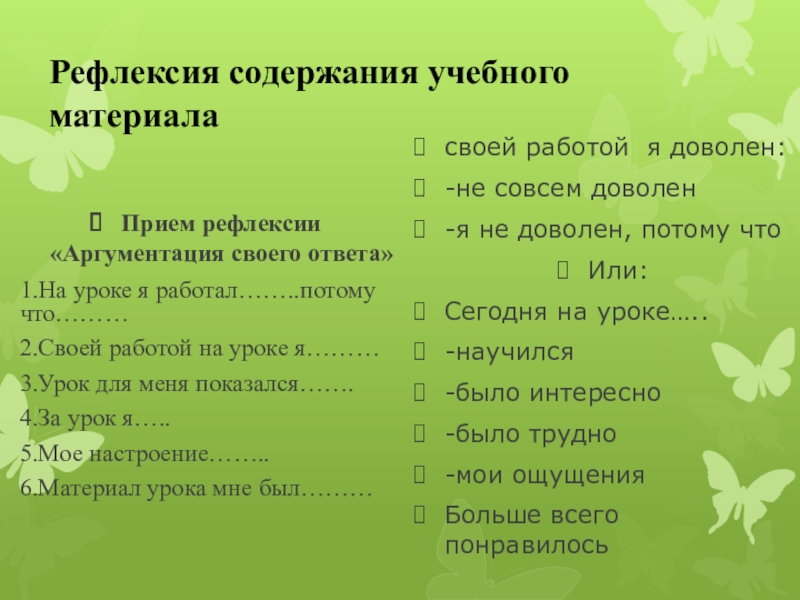 Рефлексия содержания учебного материала

Прием рефлексии «Аргументация своего ответа»

1.На уроке я работал……..потому что………

2.Своей работой на уроке я………

3.Урок для меня показался…….

4.За урок я…..

5.Мое настроение……..

6.Материал урока мне был………

своей работой я доволен:

-не совсем доволен

-я не доволен, потому что

Или:

Сегодня на уроке…..

-научился

-было интересно

-было трудно

-мои ощущения

Больше всего понравилось